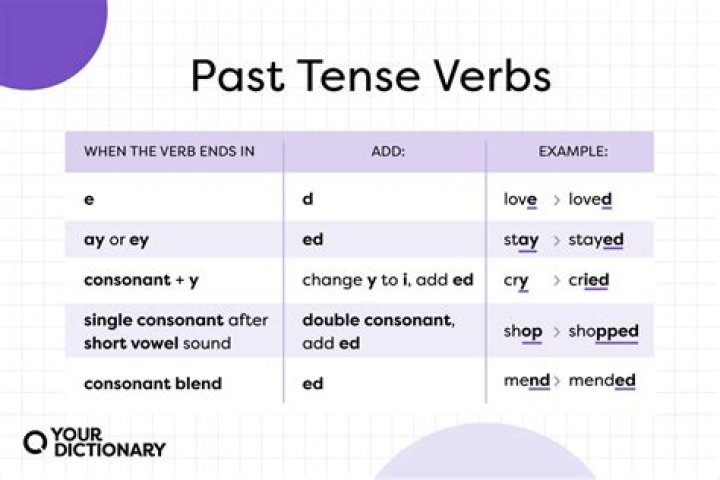 Past Tense Verbs

| WHEN THE VERB ENDS IN | ADD: | EXAMPLE: |
|---|---|---|
| e | d | love > loved |
| ay or ey | ed | stay > stayed |
| consonant + y | change y to i, add ed | cry > cried |
| single consonant after short vowel sound | double consonant, add ed | shop > shopped |
| consonant blend | ed | mend > mended |

YOUR DICTIONARY